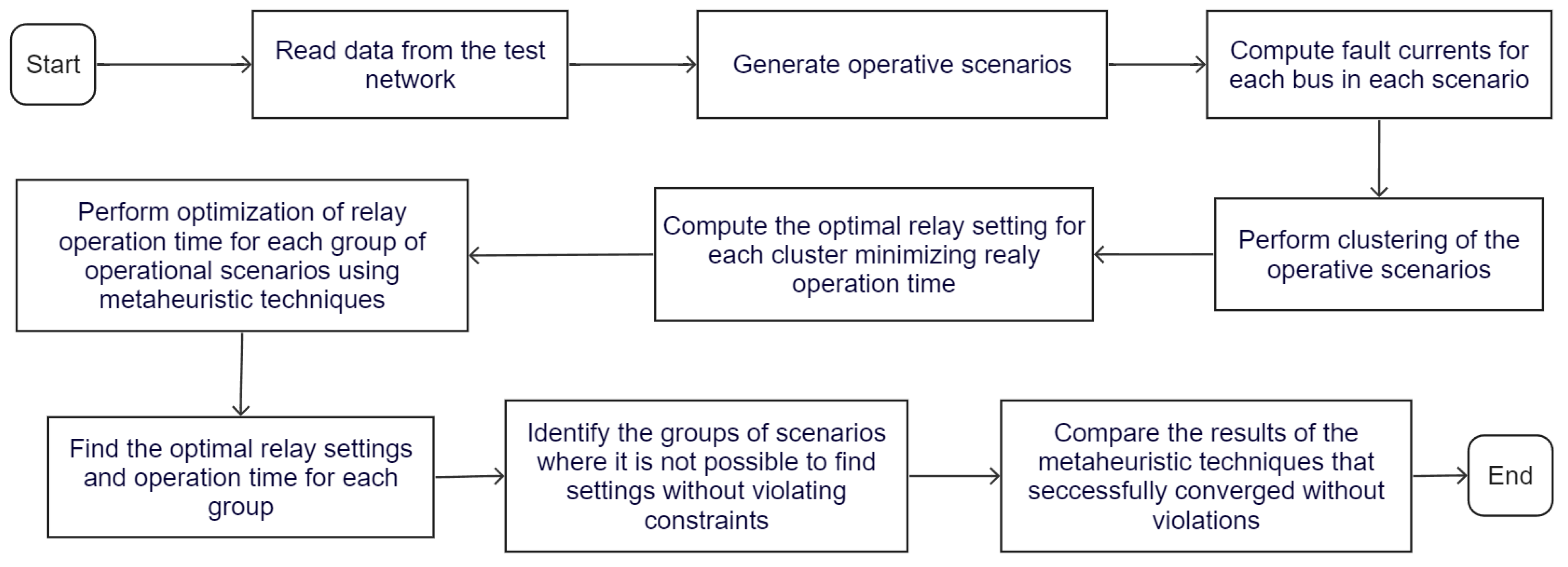 Start

Read data from the test network

Generate operative scenarios

Compute fault currents for each bus in each scenario

Perform clustering of the operative scenarios

Compute the optimal relay setting for each cluster minimizing realy operation time

Perform optimization of relay operation time for each group of operational scenarios using metaheuristic techniques

Find the optimal relay settings and operation time for each group

Identify the groups of scenarios where it is not possible to find settings without violating constraints

Compare the results of the metaheuristic techniques that seccessfully converged without violations

End